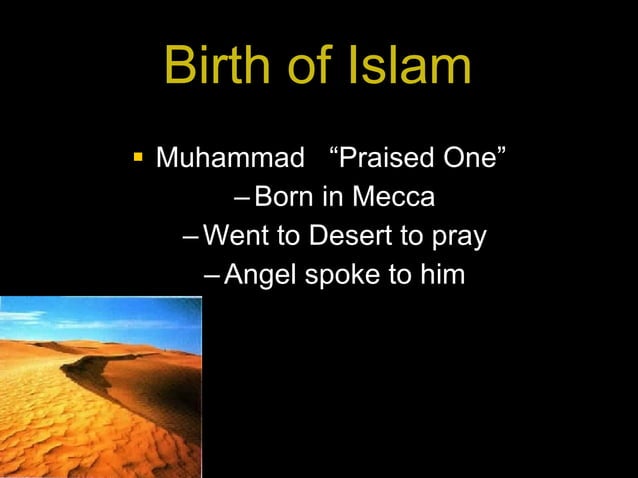 Birth of Islam

▪ Muhammad “Praised One”
– Born in Mecca
– Went to Desert to pray
– Angel spoke to him